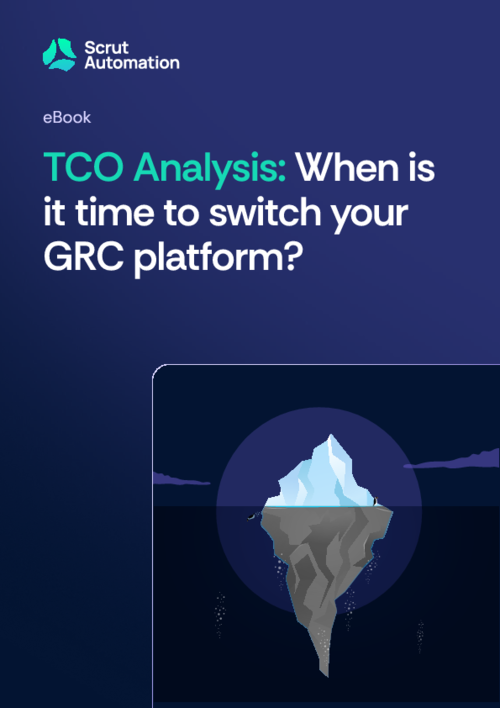 Scrut Automation

eBook

TCO Analysis: When is it time to switch your GRC platform?